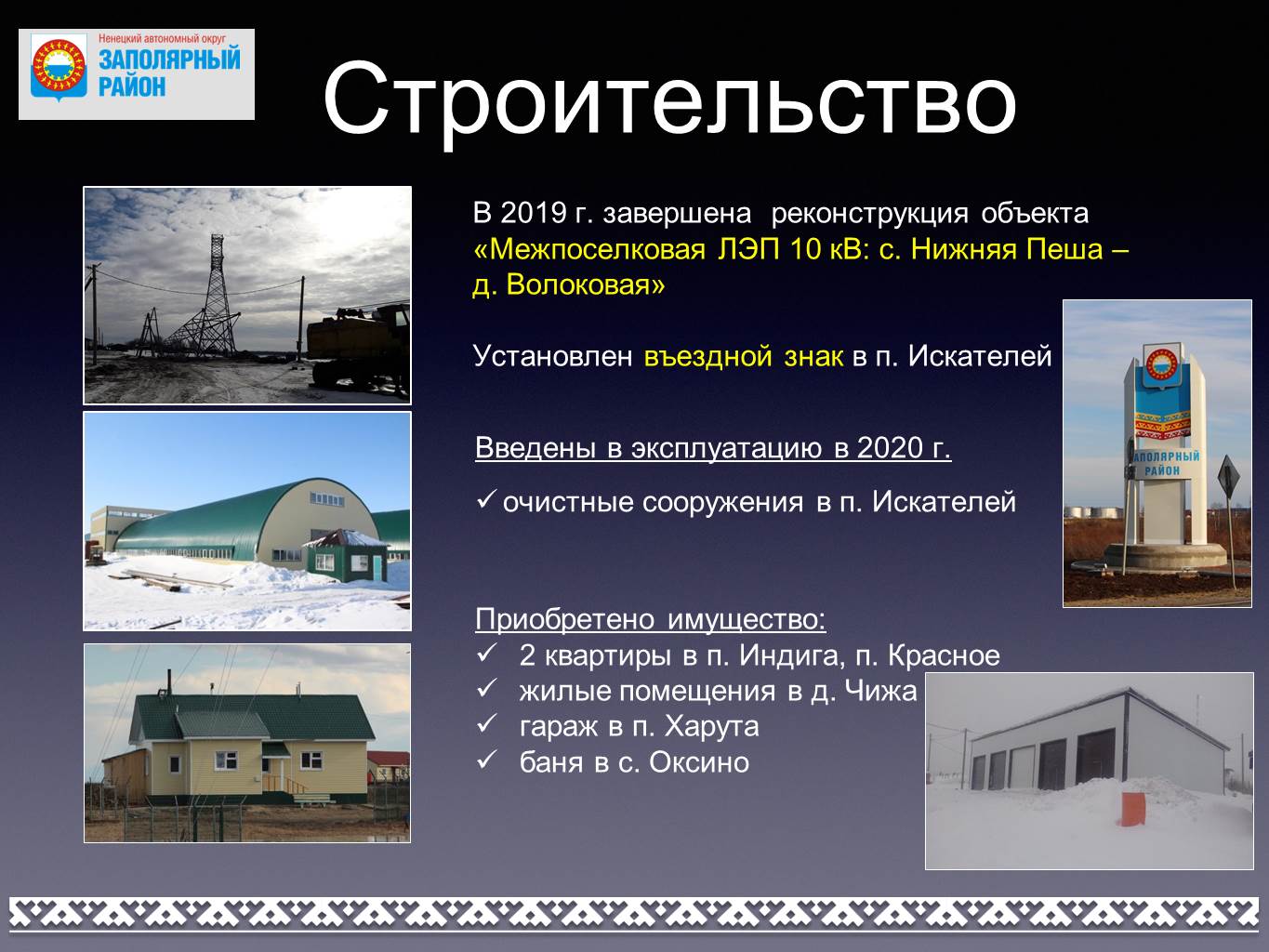 Ненецкий автономный округ
ЗАПОЛЯРНЫЙ РАЙОН

Строительство

В 2019 г. завершена реконструкция объекта «Межпоселковая ЛЭП 10 кВ: с. Нижняя Пеша – д. Волоковая»

Установлен въездной знак в п. Искателей

ЗАПОЛЯРНЫЙ РАЙОН

Введены в эксплуатацию в 2020 г.

✓ очистные сооружения в п. Искателей

Приобретено имущество:
✓ 2 квартиры в п. Индига, п. Красное
✓ жилые помещения в д. Чижа
✓ гараж в п. Харута
✓ баня в с. Оксино